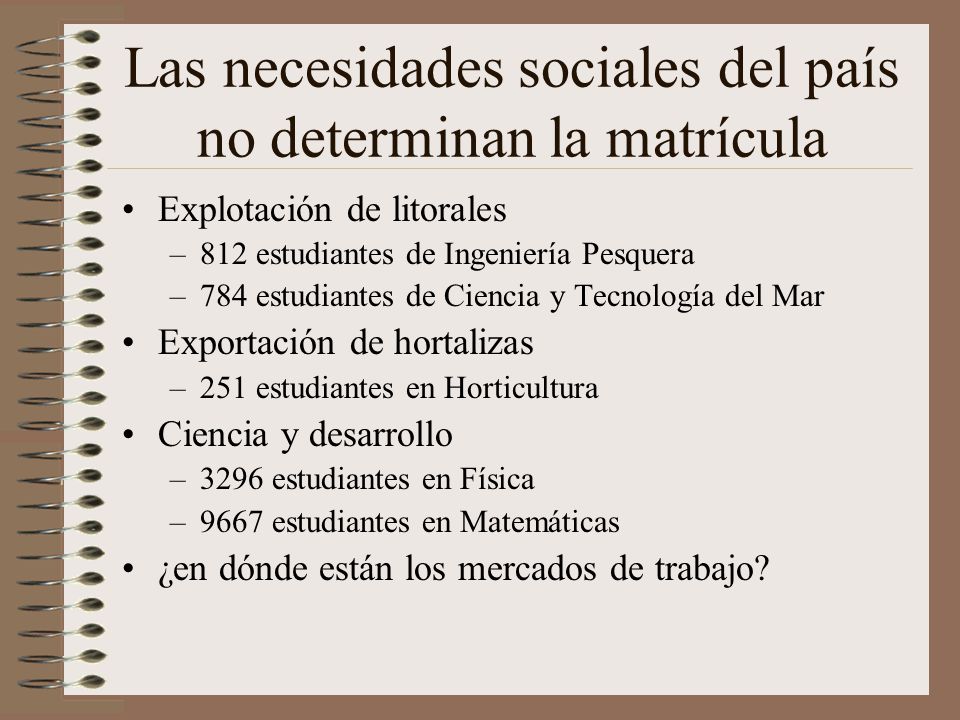 Las necesidades sociales del país no determinan la matrícula

• Explotación de litorales
– 812 estudiantes de Ingeniería Pesquera
– 784 estudiantes de Ciencia y Tecnología del Mar
• Exportación de hortalizas
– 251 estudiantes en Horticultura
• Ciencia y desarrollo
– 3296 estudiantes en Física
– 9667 estudiantes en Matemáticas
• ¿en dónde están los mercados de trabajo?